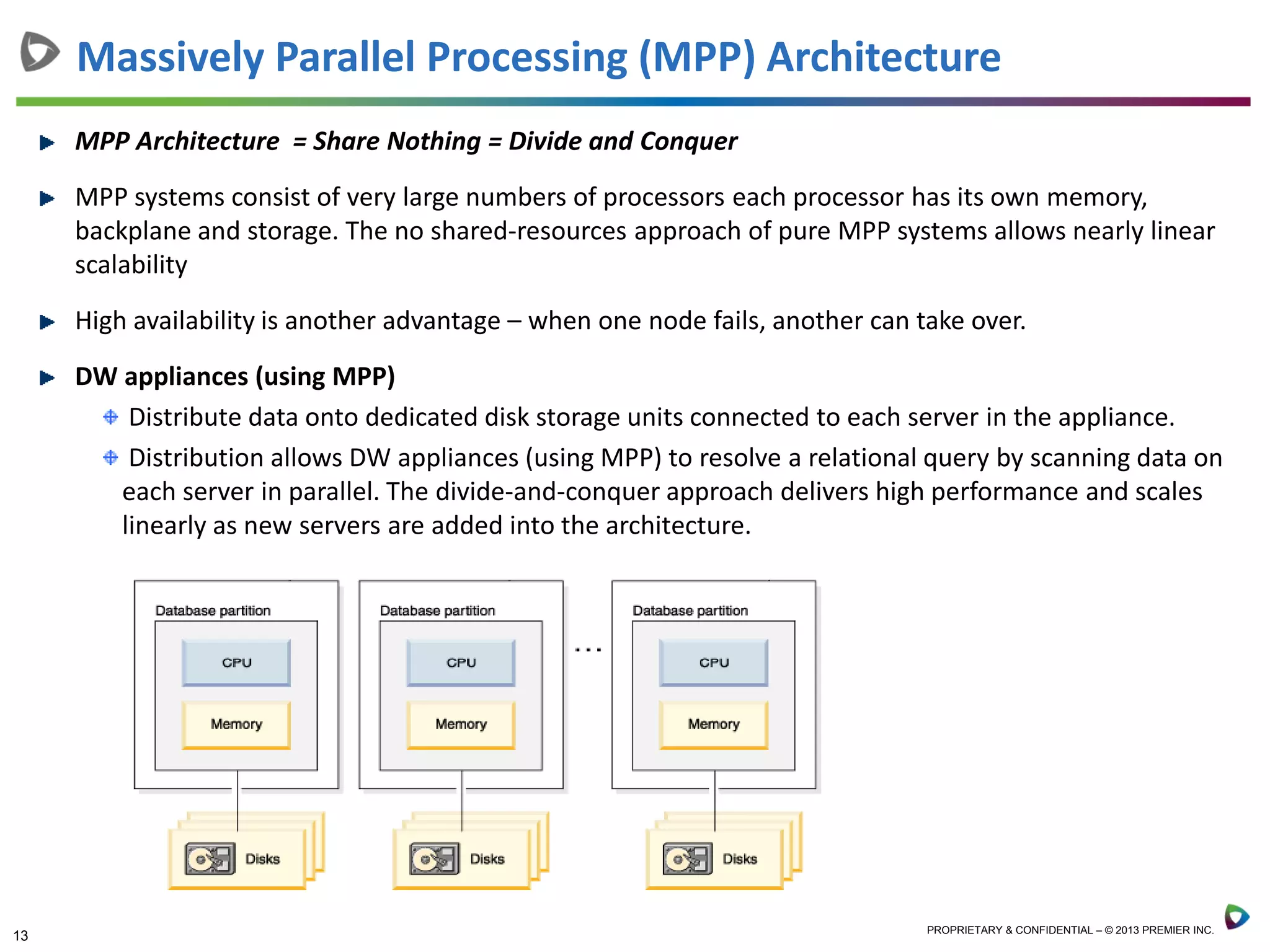 Massively Parallel Processing (MPP) Architecture

MPP Architecture = Share Nothing = Divide and Conquer

MPP systems consist of very large numbers of processors each processor has its own memory, backplane and storage. The no shared-resources approach of pure MPP systems allows nearly linear scalability

High availability is another advantage – when one node fails, another can take over.

DW appliances (using MPP)

Distribute data onto dedicated disk storage units connected to each server in the appliance.

Distribution allows DW appliances (using MPP) to resolve a relational query by scanning data on each server in parallel. The divide-and-conquer approach delivers high performance and scales linearly as new servers are added into the architecture.

Database partition
CPU
Memory
Disks

Database partition
CPU
Memory
Disks

...

Database partition
CPU
Memory
Disks

13

PROPRIETARY & CONFIDENTIAL – © 2013 PREMIER INC.